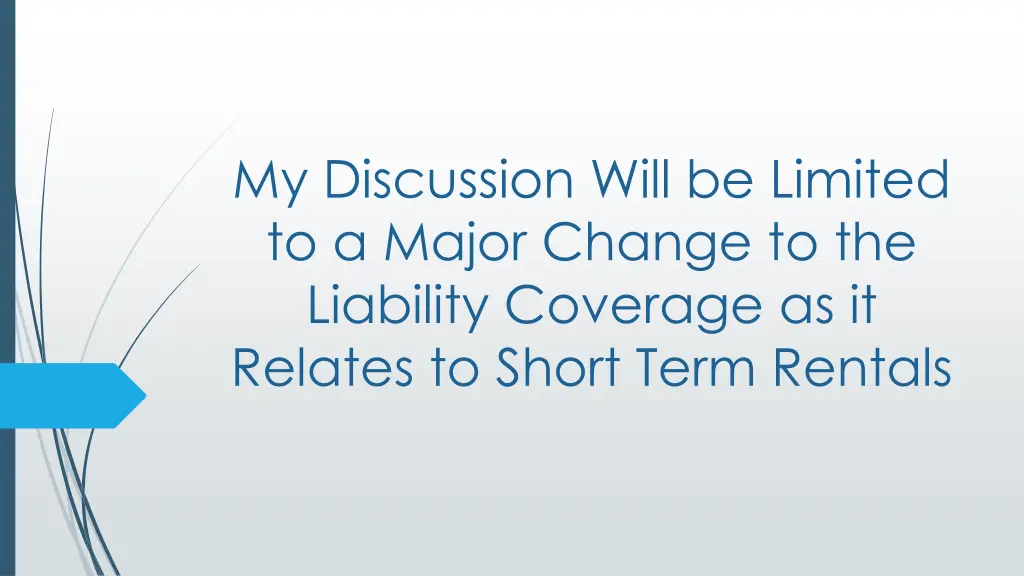 My Discussion Will be Limited to a Major Change to the Liability Coverage as it Relates to Short Term Rentals